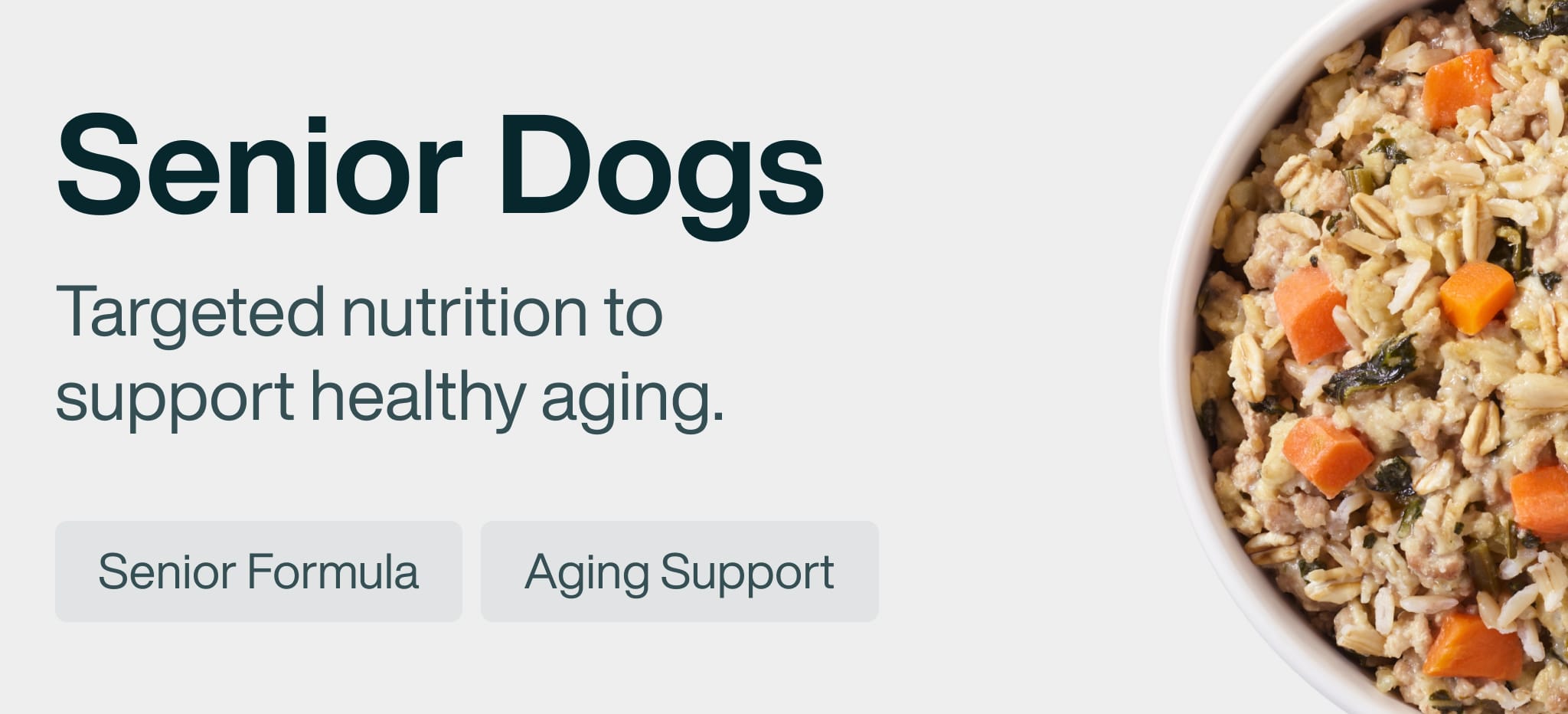 Senior Dogs

Targeted nutrition to support healthy aging.

Senior Formula

Aging Support